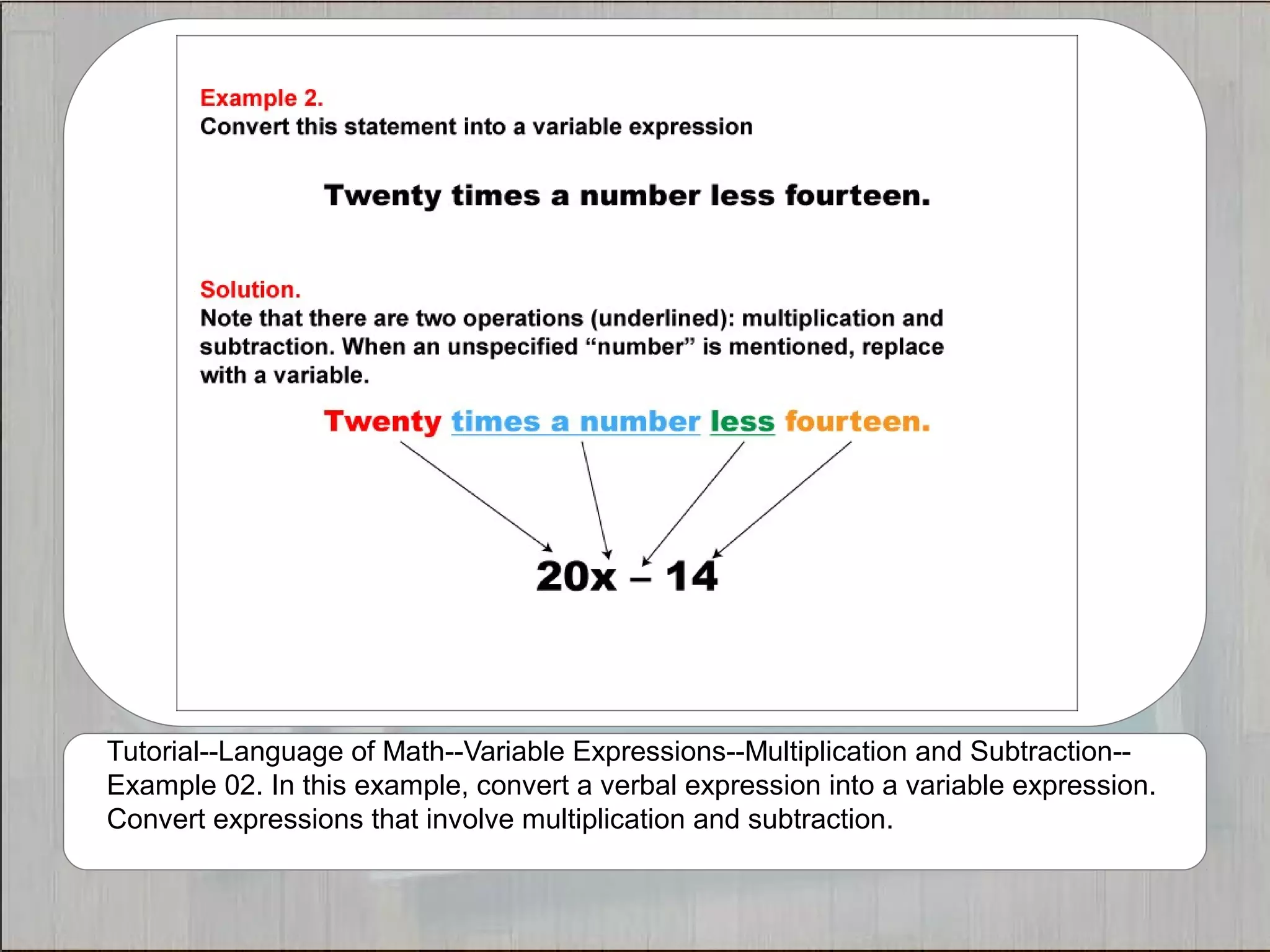 Example 2.
Convert this statement into a variable expression

Twenty times a number less fourteen.

Solution.
Note that there are two operations (underlined): multiplication and subtraction. When an unspecified “number” is mentioned, replace with a variable.

Twenty times a number less fourteen.

$20x - 14$

Tutorial--Language of Math--Variable Expressions--Multiplication and Subtraction--Example 02. In this example, convert a verbal expression into a variable expression. Convert expressions that involve multiplication and subtraction.